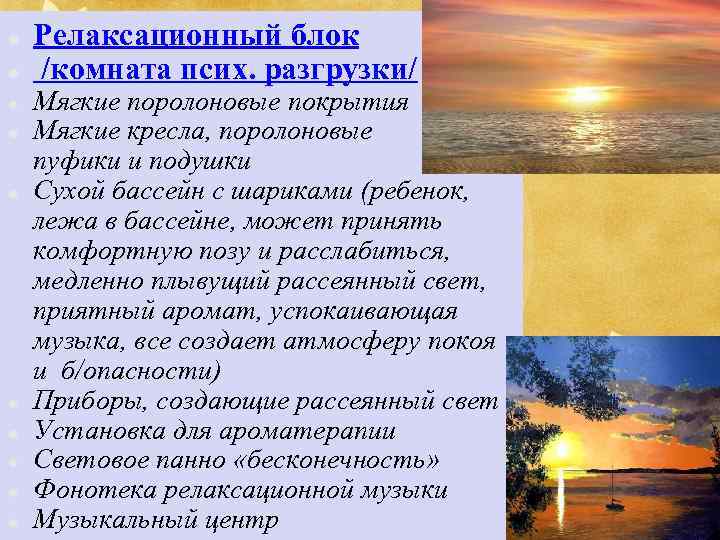 Релаксационный блок
/комната псих. разгрузки/
Мягкие поролоновые покрытия
Мягкие кресла, поролоновые пуфики и подушки
Сухой бассейн с шариками (ребенок, лежа в бассейне, может принять комфортную позу и расслабиться, медленно плывущий рассеянный свет, приятный аромат, успокаивающая музыка, все создает атмосферу покоя и б/опасности)
Приборы, создающие рассеянный свет
Установка для ароматерапии
Световое панно «бесконечность»
Фонотека релаксационной музыки
Музыкальный центр